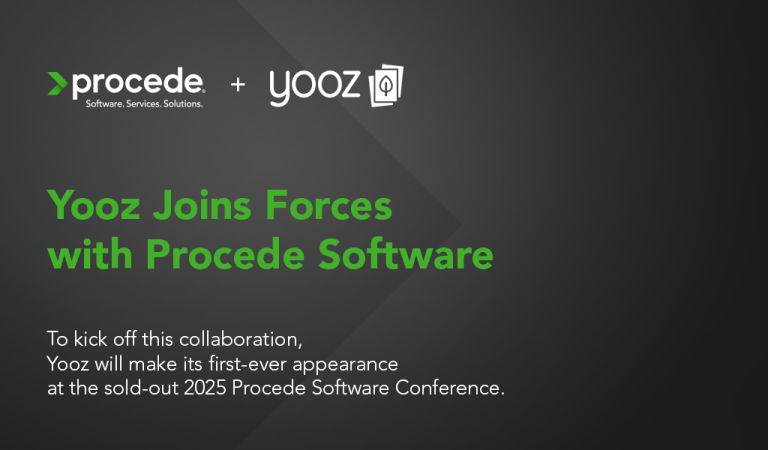 procede
Software. Services. Solutions.

+

yooz

Yooz Joins Forces with Procede Software

To kick off this collaboration, Yooz will make its first-ever appearance at the sold-out 2025 Procede Software Conference.